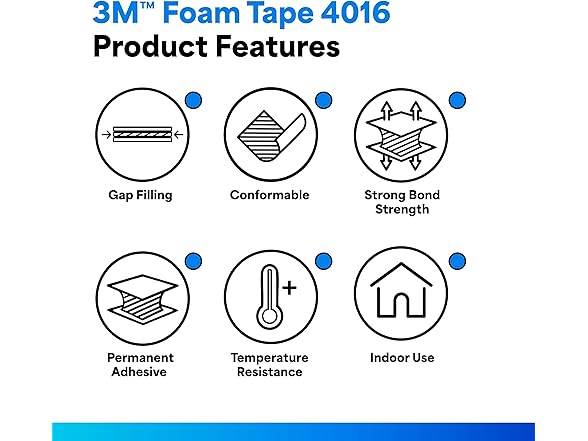 3M™ Foam Tape 4016
Product Features

Gap Filling

Conformable

Strong Bond Strength

Permanent Adhesive

Temperature Resistance

Indoor Use